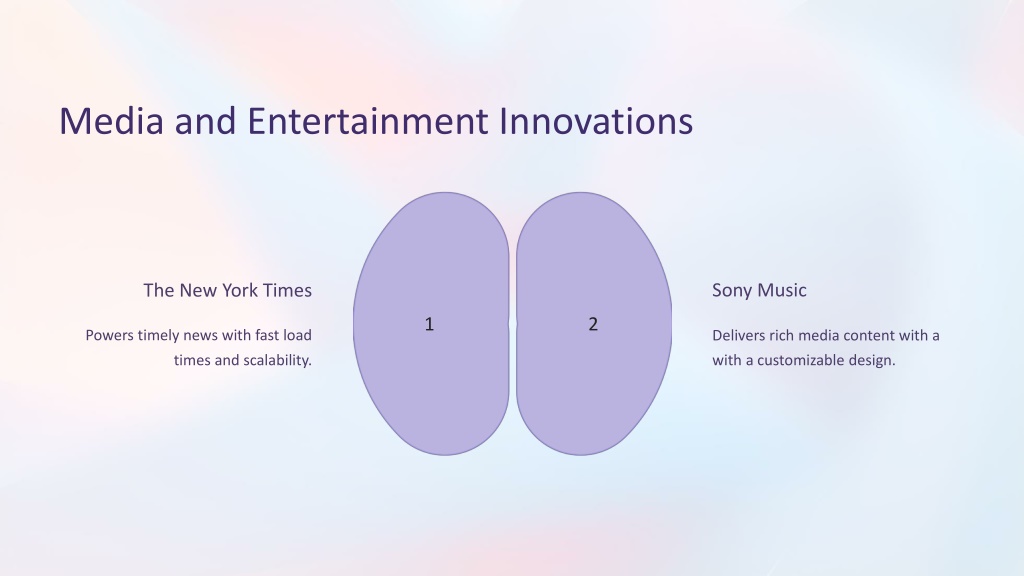 Media and Entertainment Innovations

The New York Times

Powers timely news with fast load times and scalability.

1

2

Sony Music

Delivers rich media content with a with a customizable design.